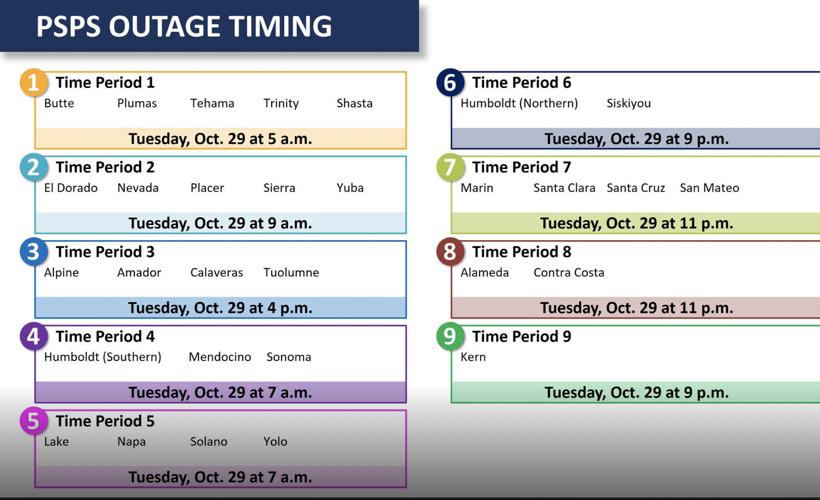 PSPS OUTAGE TIMING

1 Time Period 1
Butte Plumas Tehama Trinity Shasta
Tuesday, Oct. 29 at 5 a.m.

2 Time Period 2
El Dorado Nevada Placer Sierra Yuba
Tuesday, Oct. 29 at 9 a.m.

3 Time Period 3
Alpine Amador Calaveras Tuolumne
Tuesday, Oct. 29 at 4 p.m.

4 Time Period 4
Humboldt (Southern) Mendocino Sonoma
Tuesday, Oct. 29 at 7 a.m.

5 Time Period 5
Lake Napa Solano Yolo
Tuesday, Oct. 29 at 7 a.m.

6 Time Period 6
Humboldt (Northern) Siskiyou
Tuesday, Oct. 29 at 9 p.m.

7 Time Period 7
Marin Santa Clara Santa Cruz San Mateo
Tuesday, Oct. 29 at 11 p.m.

8 Time Period 8
Alameda Contra Costa
Tuesday, Oct. 29 at 11 p.m.

9 Time Period 9
Kern
Tuesday, Oct. 29 at 9 p.m.